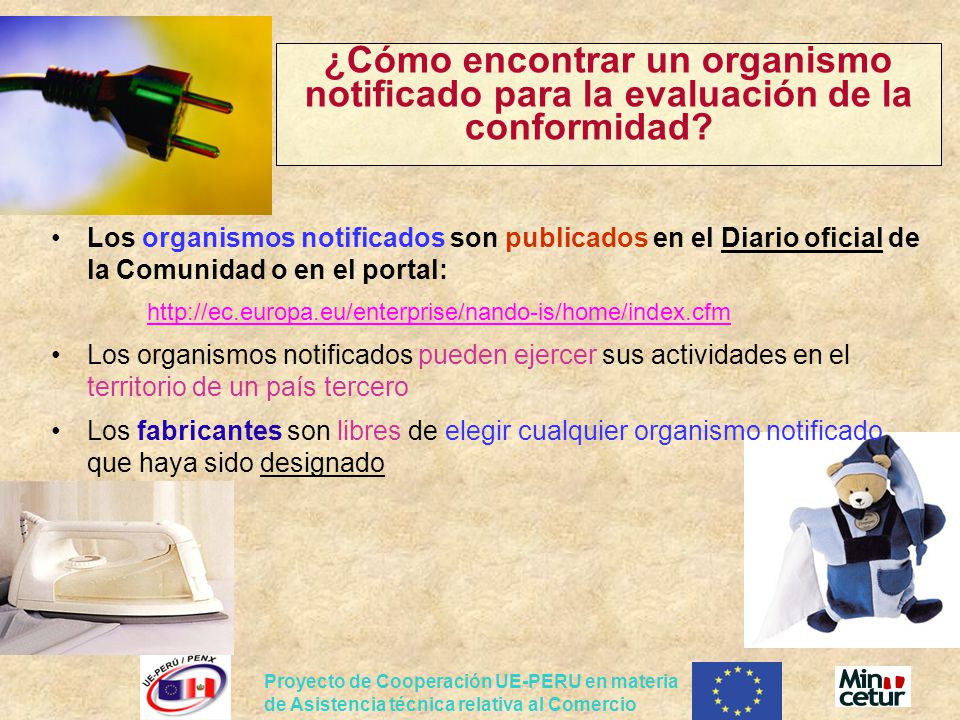 ¿Cómo encontrar un organismo notificado para la evaluación de la conformidad?

• Los organismos notificados son publicados en el Diario oficial de la Comunidad o en el portal:

http://ec.europa.eu/enterprise/nando-is/home/index.cfm

• Los organismos notificados pueden ejercer sus actividades en el territorio de un país tercero

• Los fabricantes son libres de elegir cualquier organismo notificado que haya sido designado

UE-PERÚ / PENX

Proyecto de Cooperación UE-PERU en materia de Asistencia técnica relativa al Comercio

Min cetur